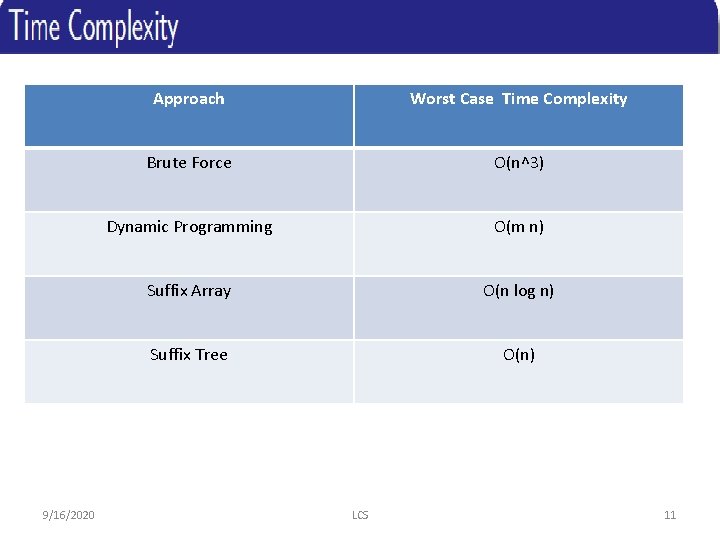 Time Complexity

| Approach | Worst Case Time Complexity |
|---|---|
| Brute Force | O(n^3) |
| Dynamic Programming | O(m n) |
| Suffix Array | O(n log n) |
| Suffix Tree | O(n) |

9/16/2020 LCS 11